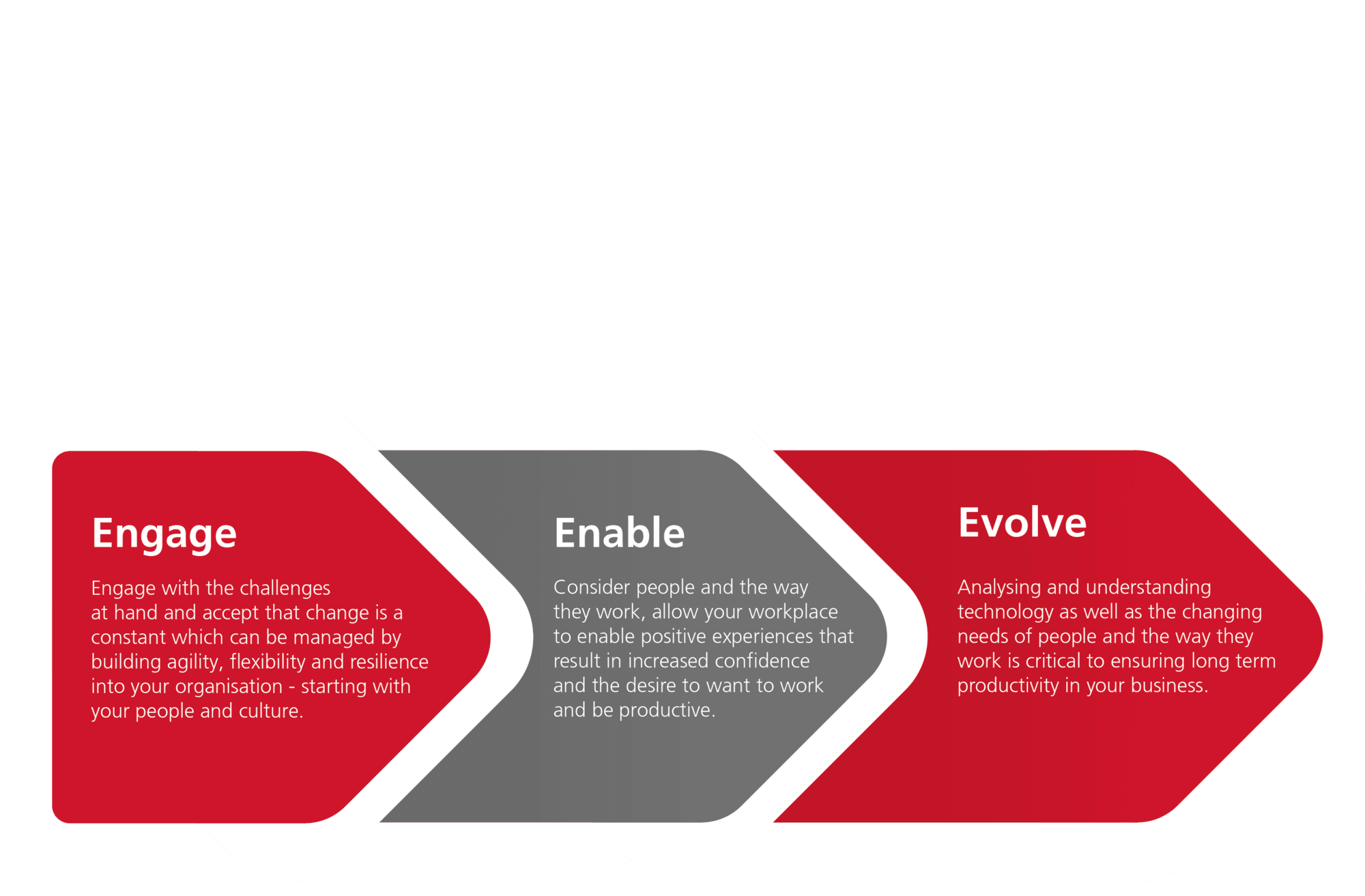 Engage

Engage with the challenges at hand and accept that change is a constant which can be managed by building agility, flexibility and resilience into your organisation - starting with your people and culture.

Enable

Consider people and the way they work, allow your workplace to enable positive experiences that result in increased confidence and the desire to want to work and be productive.

Evolve

Analysing and understanding technology as well as the changing needs of people and the way they work is critical to ensuring long term productivity in your business.